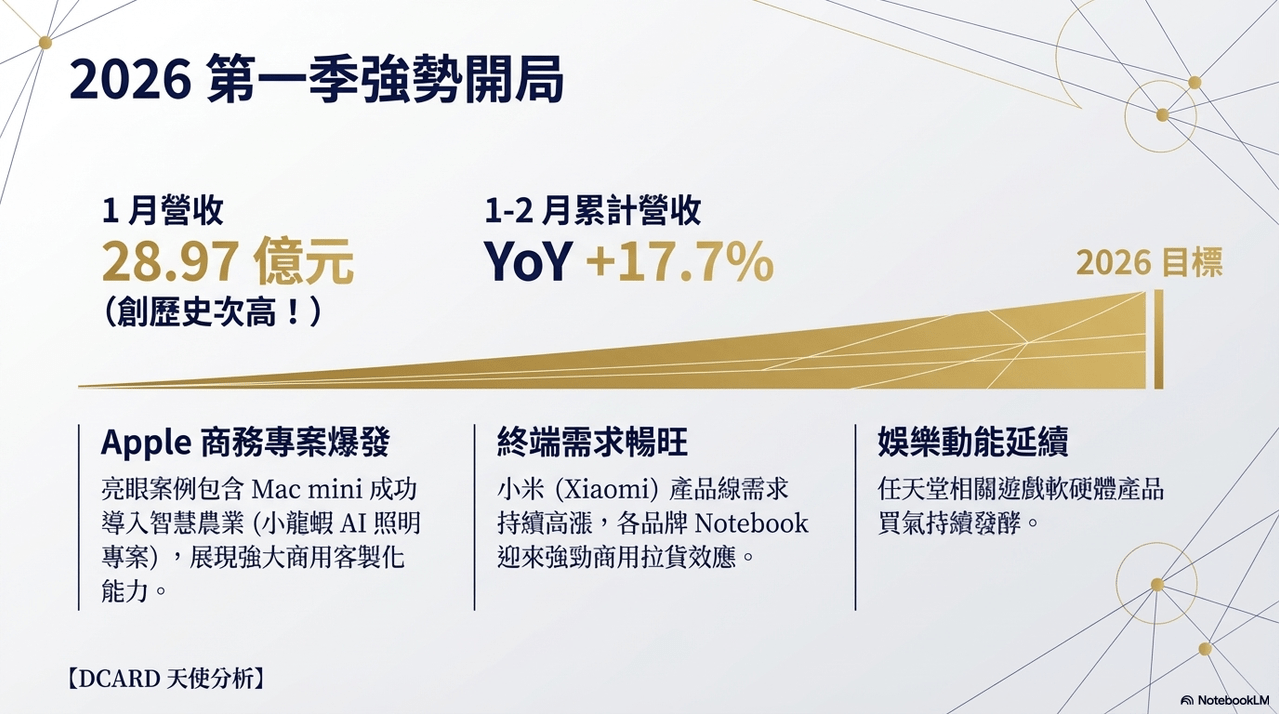 2026 第一季強勢開局

1 月營收
28.97 億元
（創歷史次高！）

1-2 月累計營收
YoY +17.7%

2026 目標

Apple 商務專案爆發
亮眼案例包含 Mac mini 成功導入智慧農業 (小龍蝦 AI 照明專案)，展現強大商用客製化能力。

終端需求暢旺
小米 (Xiaomi) 產品線需求持續高漲，各品牌 Notebook 迎來強勁商用拉貨效應。

娛樂動能延續
任天堂相關遊戲軟硬體產品買氣持續發酵。

【DCARD 天使分析】

NotebookLM